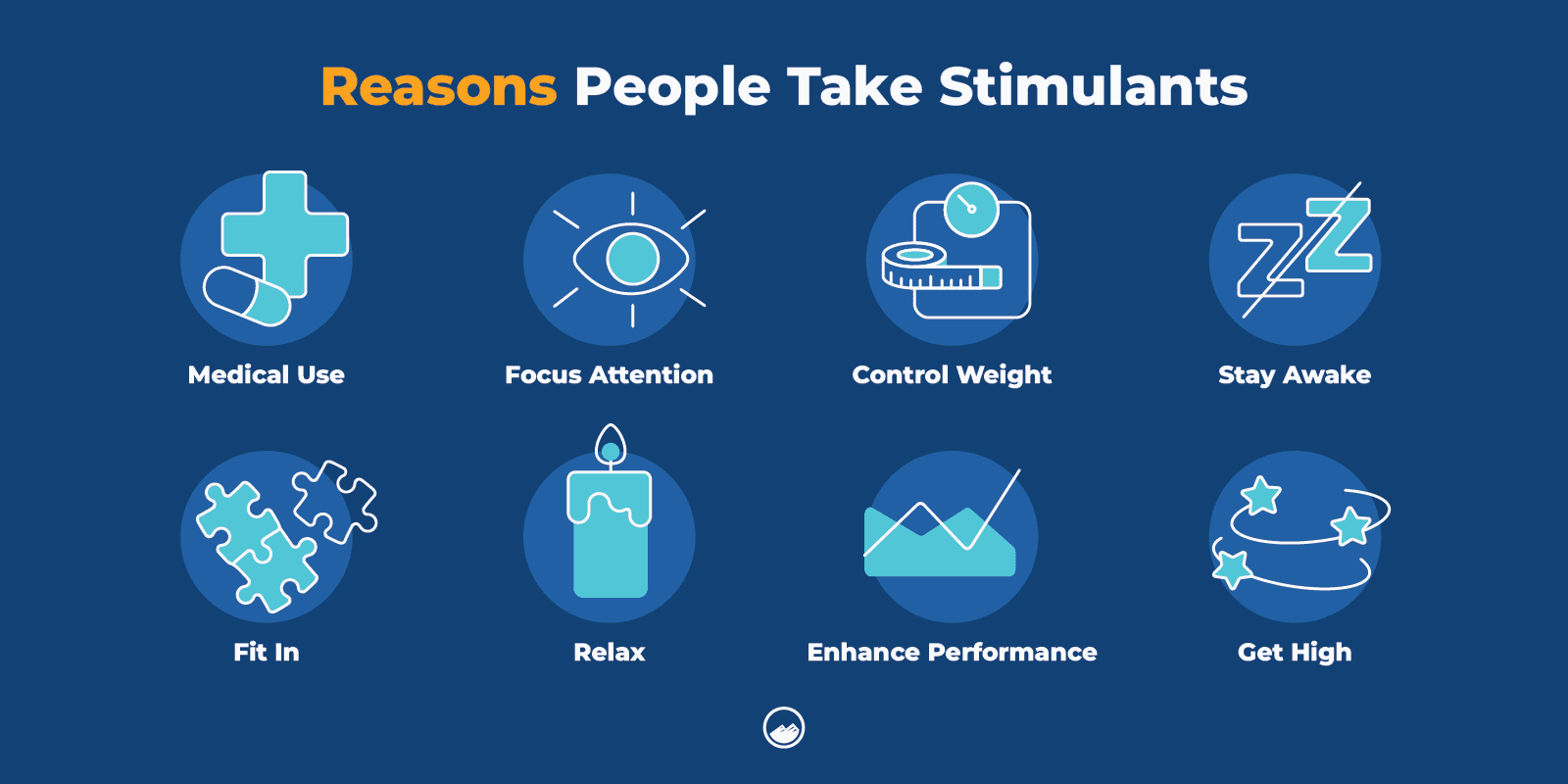 Reasons People Take Stimulants

Medical Use

Focus Attention

Control Weight

Stay Awake

Fit In

Relax

Enhance Performance

Get High